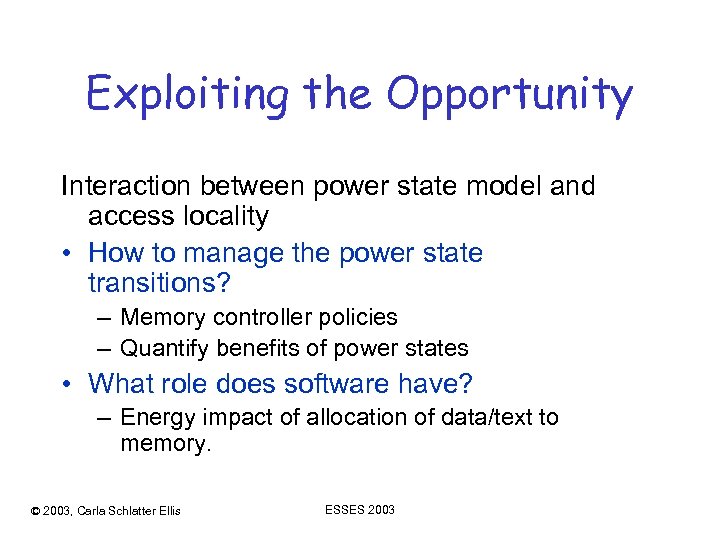 Exploiting the Opportunity

Interaction between power state model and access locality

• How to manage the power state transitions?
– Memory controller policies
– Quantify benefits of power states

• What role does software have?
– Energy impact of allocation of data/text to memory.

© 2003, Carla Schlatter Ellis

ESSES 2003